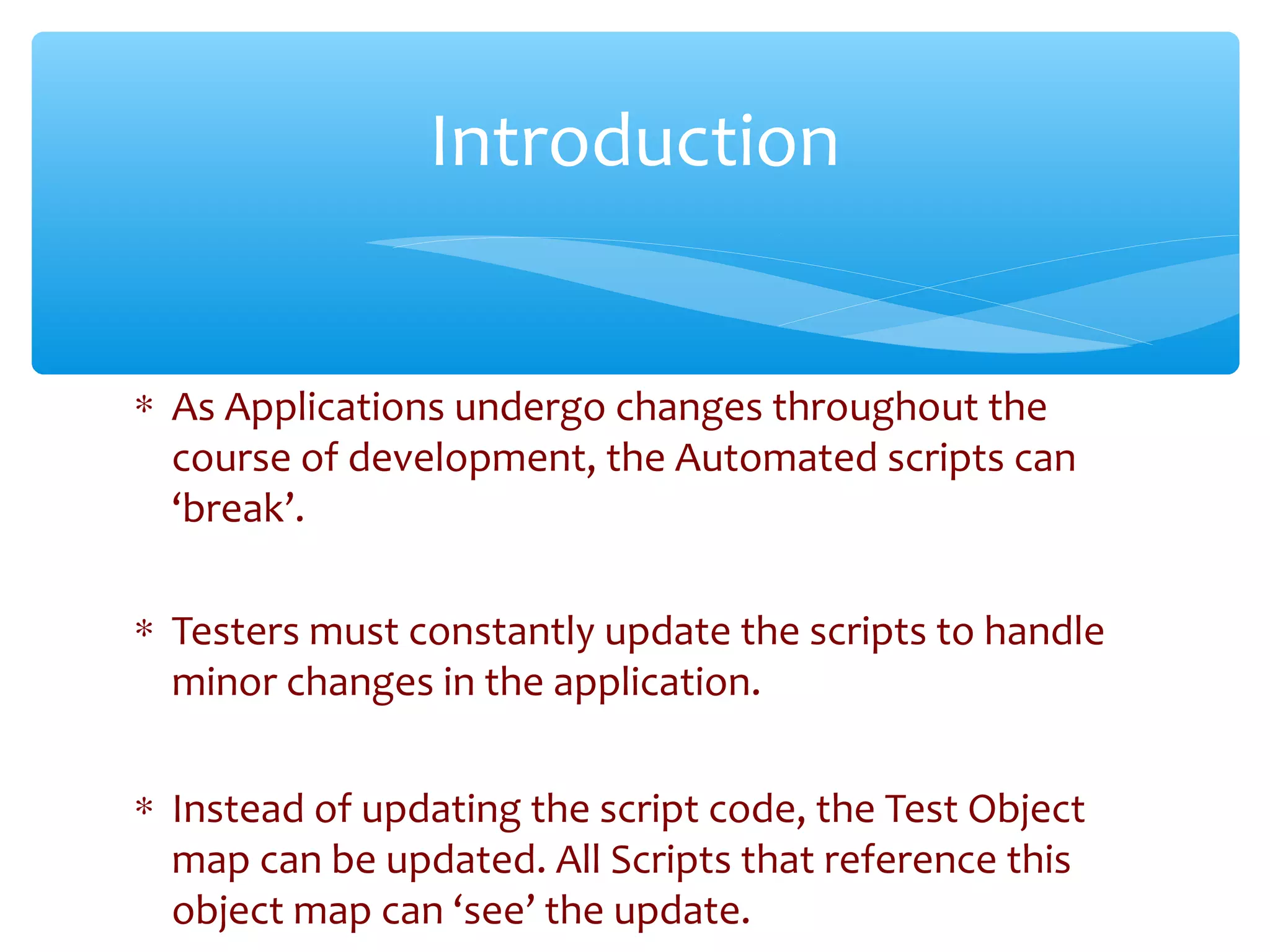 Introduction

* As Applications undergo changes throughout the course of development, the Automated scripts can ‘break’.

* Testers must constantly update the scripts to handle minor changes in the application.

* Instead of updating the script code, the Test Object map can be updated. All Scripts that reference this object map can ‘see’ the update.